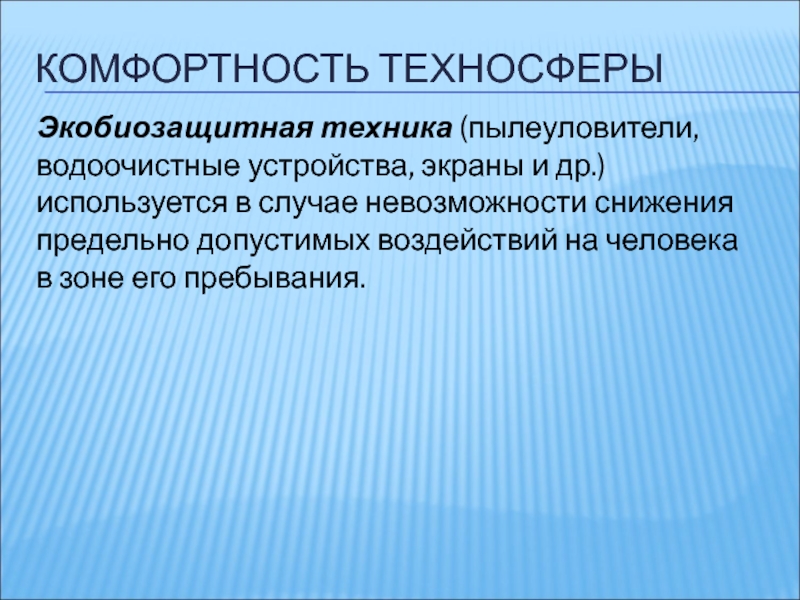 КОМФОРТНОСТЬ ТЕХНОСФЕРЫ

Экобиозащитная техника (пылеуловители, водоочистные устройства, экраны и др.) используется в случае невозможности снижения предельно допустимых воздействий на человека в зоне его пребывания.